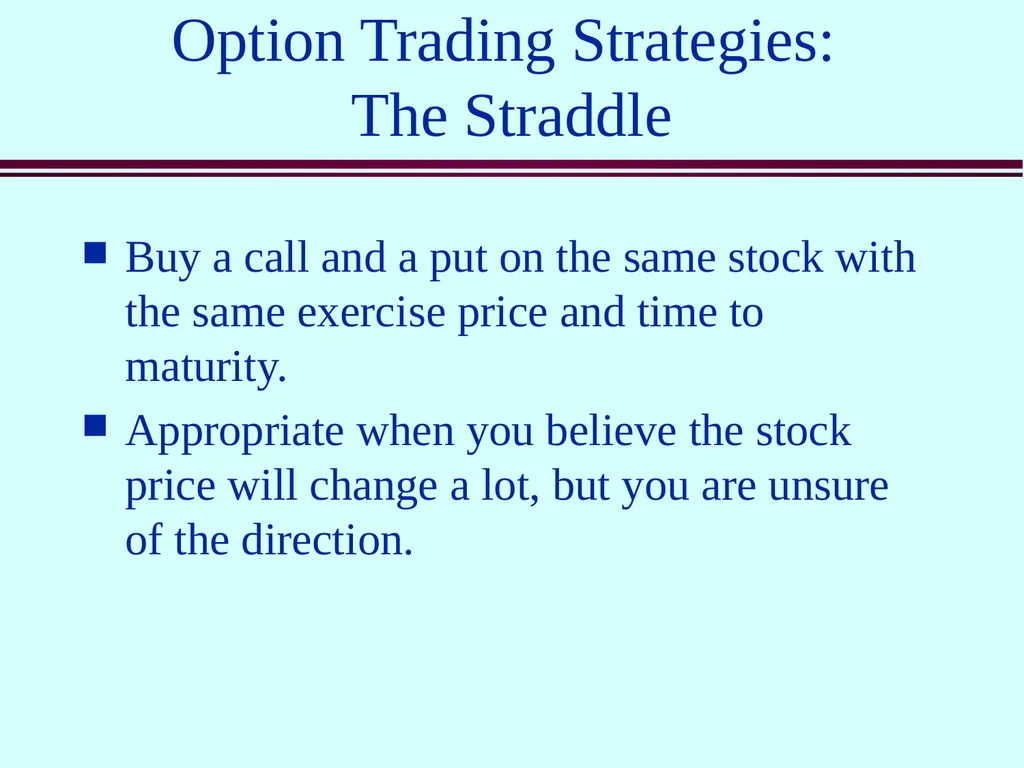 Option Trading Strategies:
The Straddle

- Buy a call and a put on the same stock with the same exercise price and time to maturity.
- Appropriate when you believe the stock price will change a lot, but you are unsure of the direction.